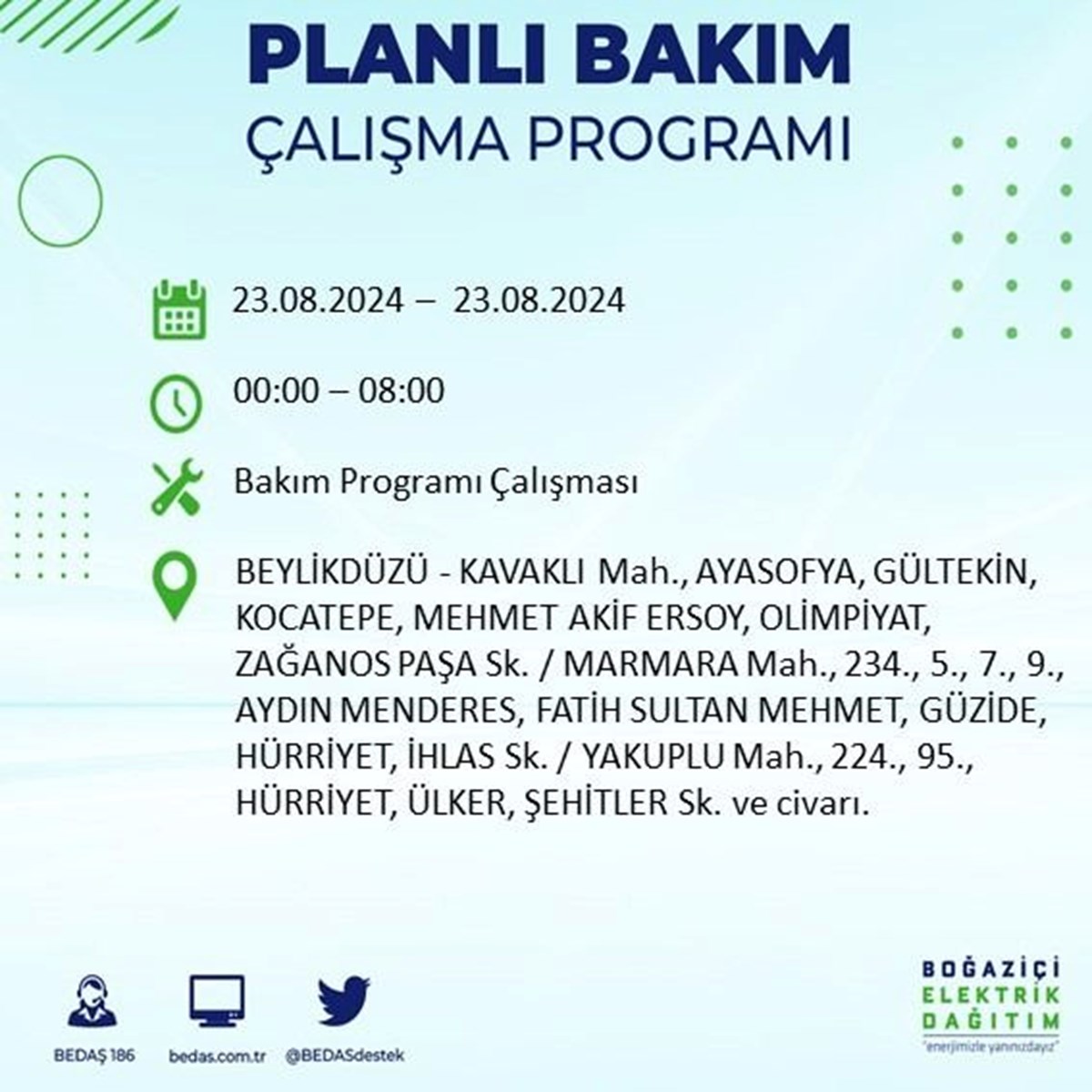 PLANLI BAKIM
ÇALIŞMA PROGRAMI

23.08.2024 – 23.08.2024

00:00 – 08:00

Bakım Programı Çalışması

BEYLİKDÜZÜ - KAVAKLI Mah., AYASOFYA, GÜLTEKİN, KOCATEPE, MEHMET AKİF ERSOY, OLİMPİYAT, ZAĞANOS PAŞA Sk. / MARMARA Mah., 234., 5., 7., 9., AYDIN MENDERES, FATİH SULTAN MEHMET, GÜZİDE, HÜRRİYET, İHLAS Sk. / YAKUPLU Mah., 224., 95., HÜRRİYET, ÜLKER, ŞEHİTLER Sk. ve civarı.

BEDAŞ 186
bedas.com.tr
@BEDASdestek

BOĞAZİÇİ
ELEKTRİK
DAĞITIM
"enerjimizle yanınızdayız"